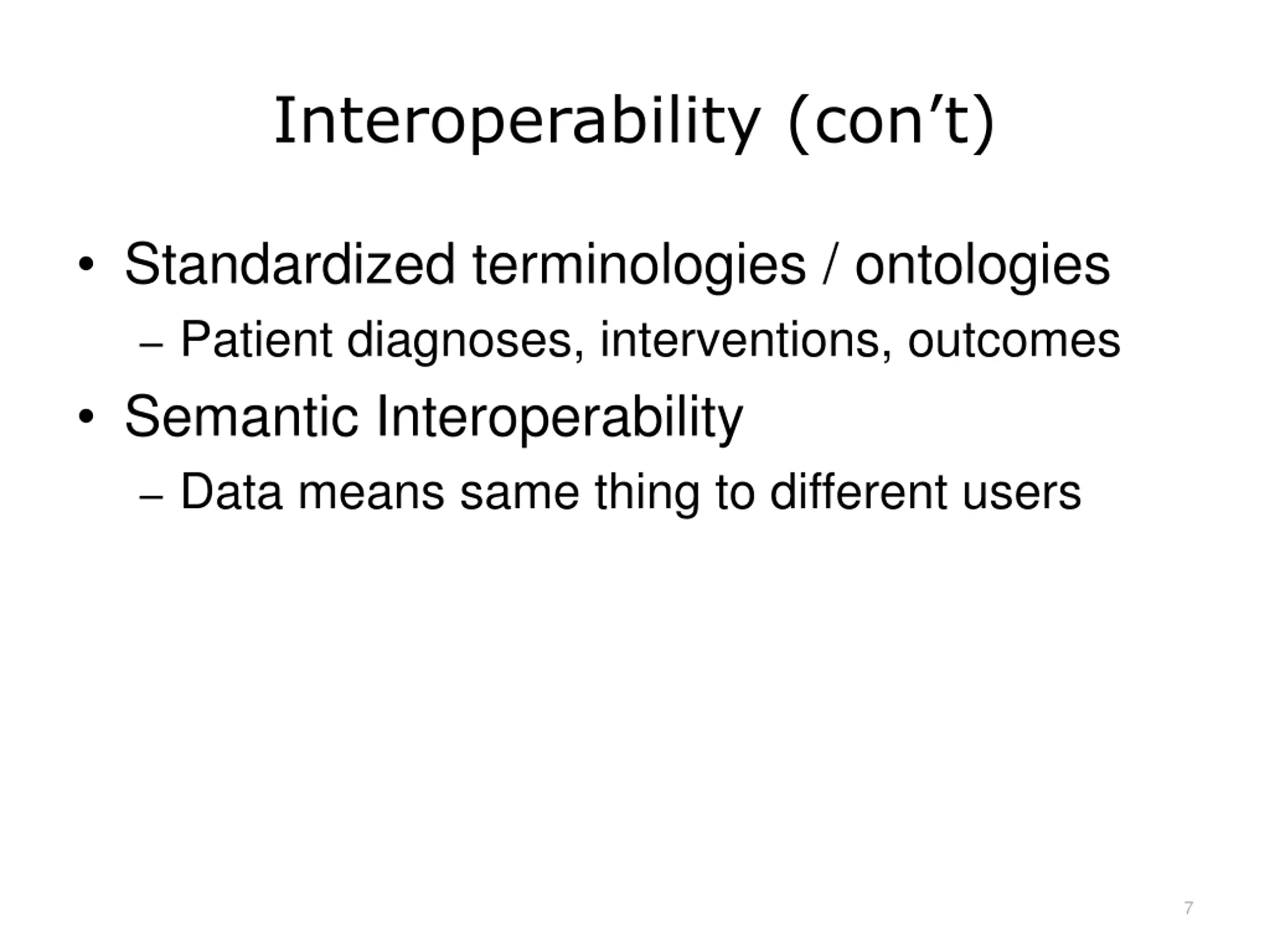 Interoperability (con’t)

• Standardized terminologies / ontologies
– Patient diagnoses, interventions, outcomes
• Semantic Interoperability
– Data means same thing to different users

7